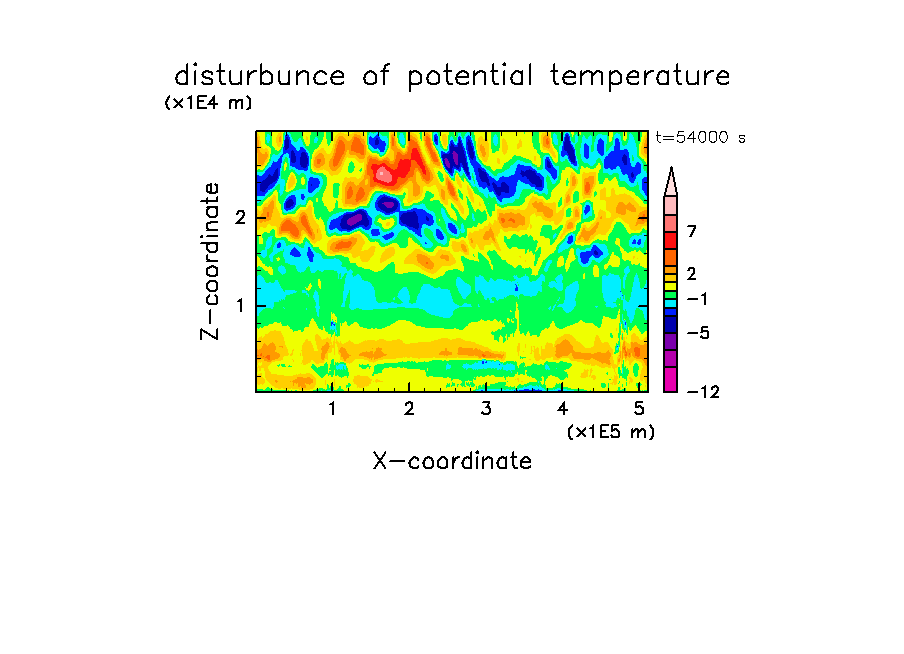 disturbunce of potential temperature

(x1E4 m)

t=54000 s

Z-coordinate

2

1

7

2

−1

−5

−12

1 2 3 4 5

(x1E5 m)

X-coordinate